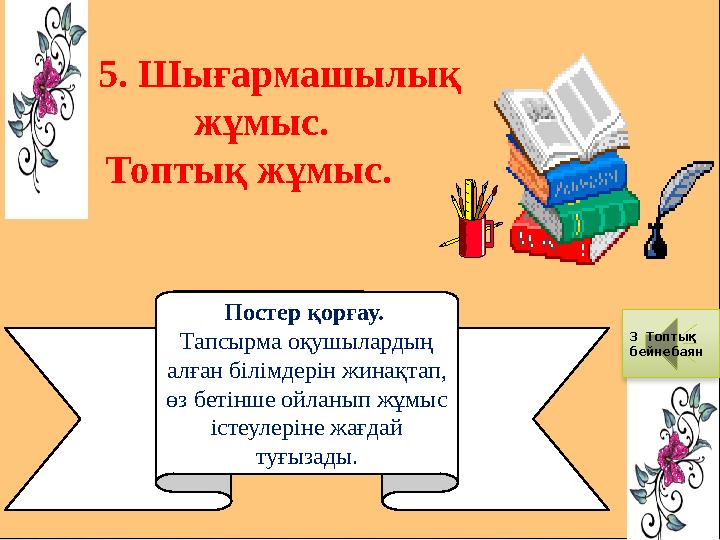 5. Шығармашылық жұмыс.
Топтық жұмыс.

Постер қорғау.
Тапсырма оқушылардың алған білімдерін жинақтап, өз бетінше ойланып жұмыс істеулеріне жағдай туғызады.

3 Топтық бейнебаян